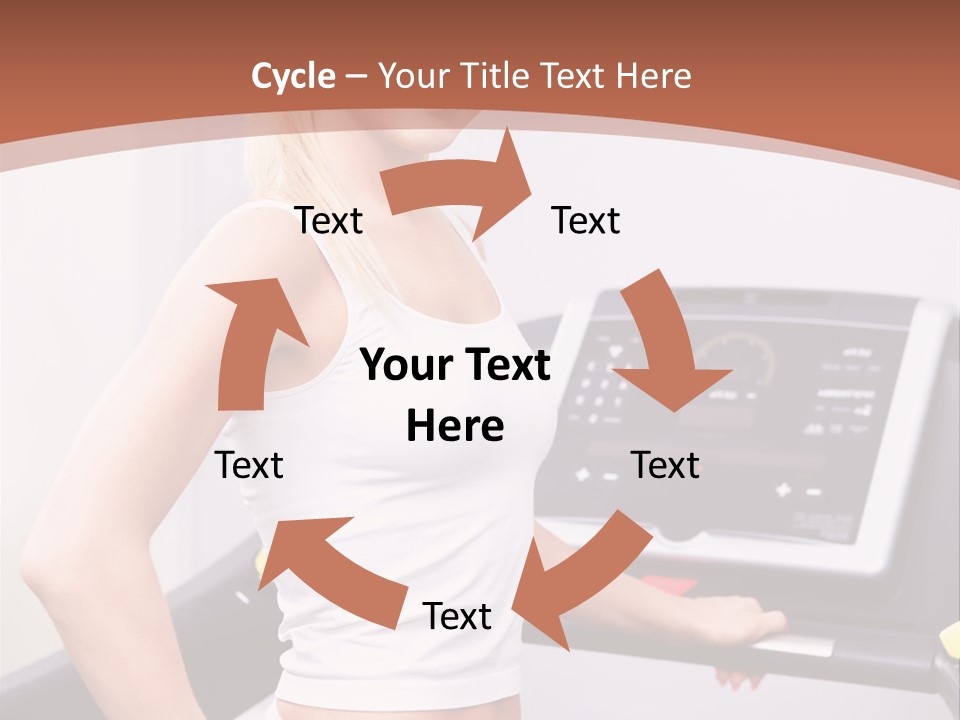 Cycle – Your Title Text Here

Text

Text

Your Text Here

Text

Text

Text